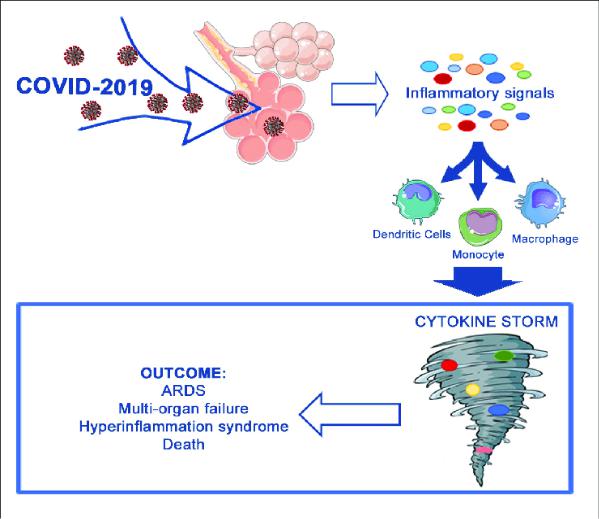 COVID-2019

Inflammatory signals

Dendritic Cells

Monocyte

Macrophage

CYTOKINE STORM

OUTCOME:
ARDS
Multi-organ failure
Hyperinflammation syndrome
Death